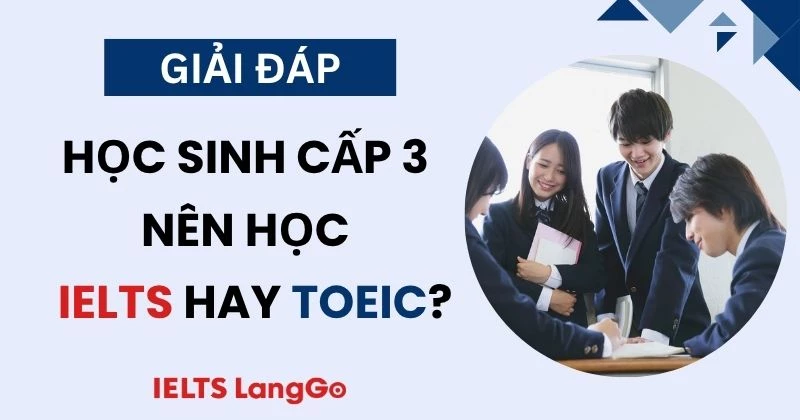 GIẢI ĐÁP

HỌC SINH CẤP 3
NÊN HỌC
IELTS HAY TOEIC?

IELTS LangGo